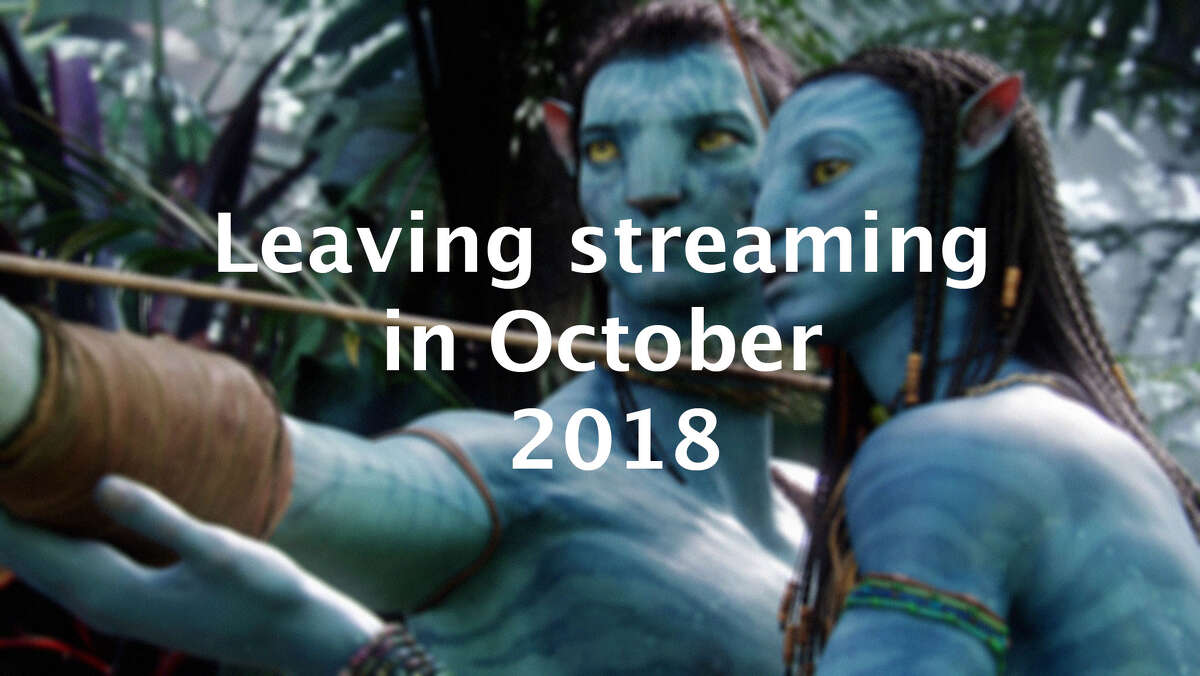 Leaving streaming in October 2018